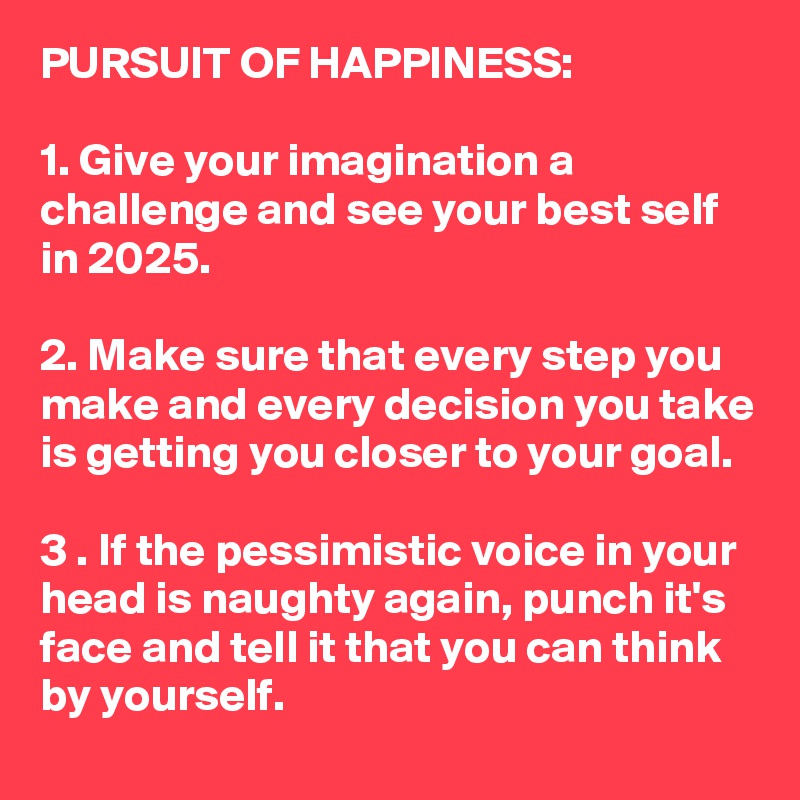 PURSUIT OF HAPPINESS:

1. Give your imagination a challenge and see your best self in 2025.

2. Make sure that every step you make and every decision you take is getting you closer to your goal.

3 . If the pessimistic voice in your head is naughty again, punch it's face and tell it that you can think by yourself.